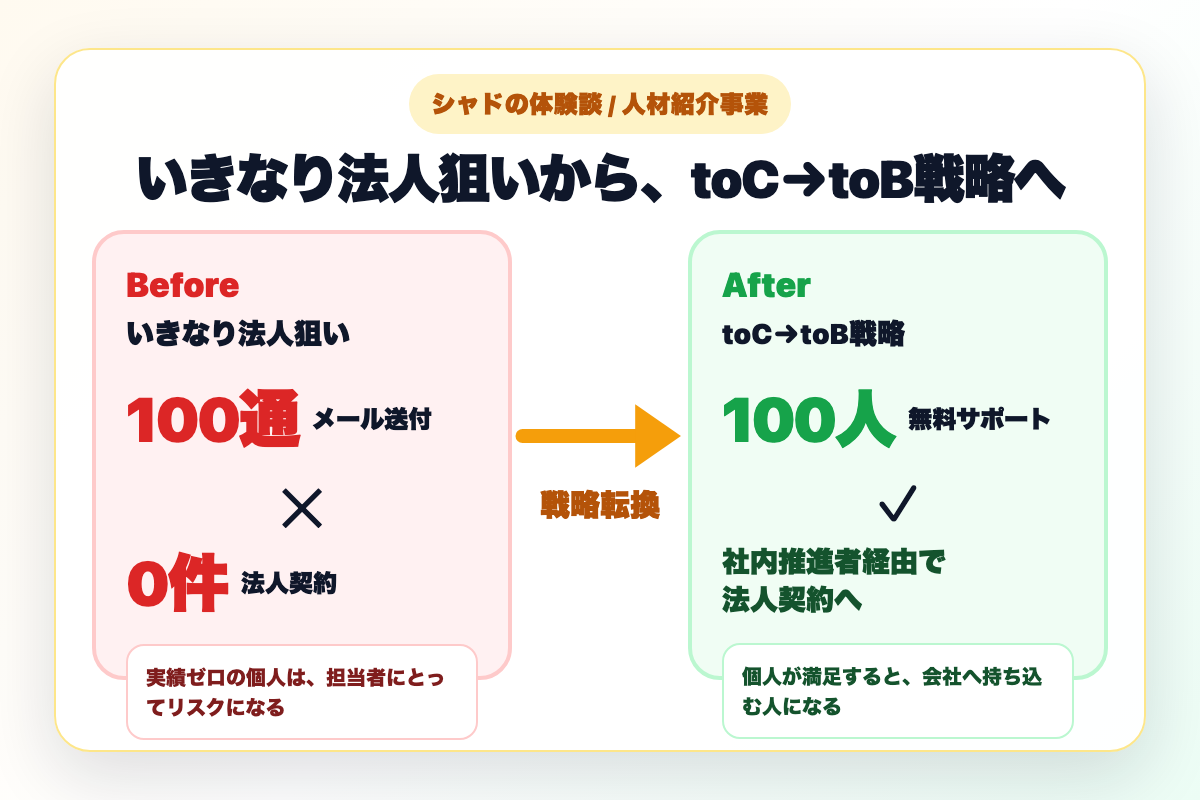 シャドの体験談 / 人材紹介事業

いきなり法人狙いから、toC→toB戦略へ

Before
いきなり法人狙い

100通 メール送付

×

0件 法人契約

実績ゼロの個人は、担当者にとってリスクになる

戦略転換

After
toC→toB戦略

100人 無料サポート

✓

社内推進者経由で法人契約へ

個人が満足すると、会社へ持ち込む人になる